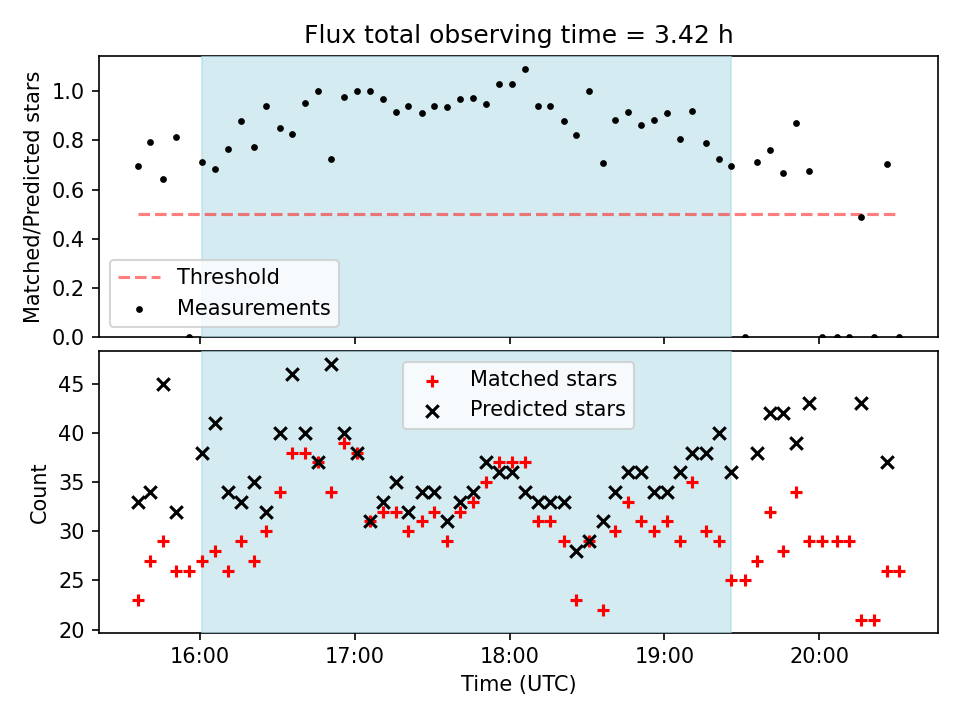 Flux total observing time = 3.42 h

Matched/Predicted stars

1.0
0.8
0.6
0.4
0.2
0.0

Threshold
Measurements

Count

45
40
35
30
25
20

Matched stars
Predicted stars

16:00
17:00
18:00
19:00
20:00

Time (UTC)